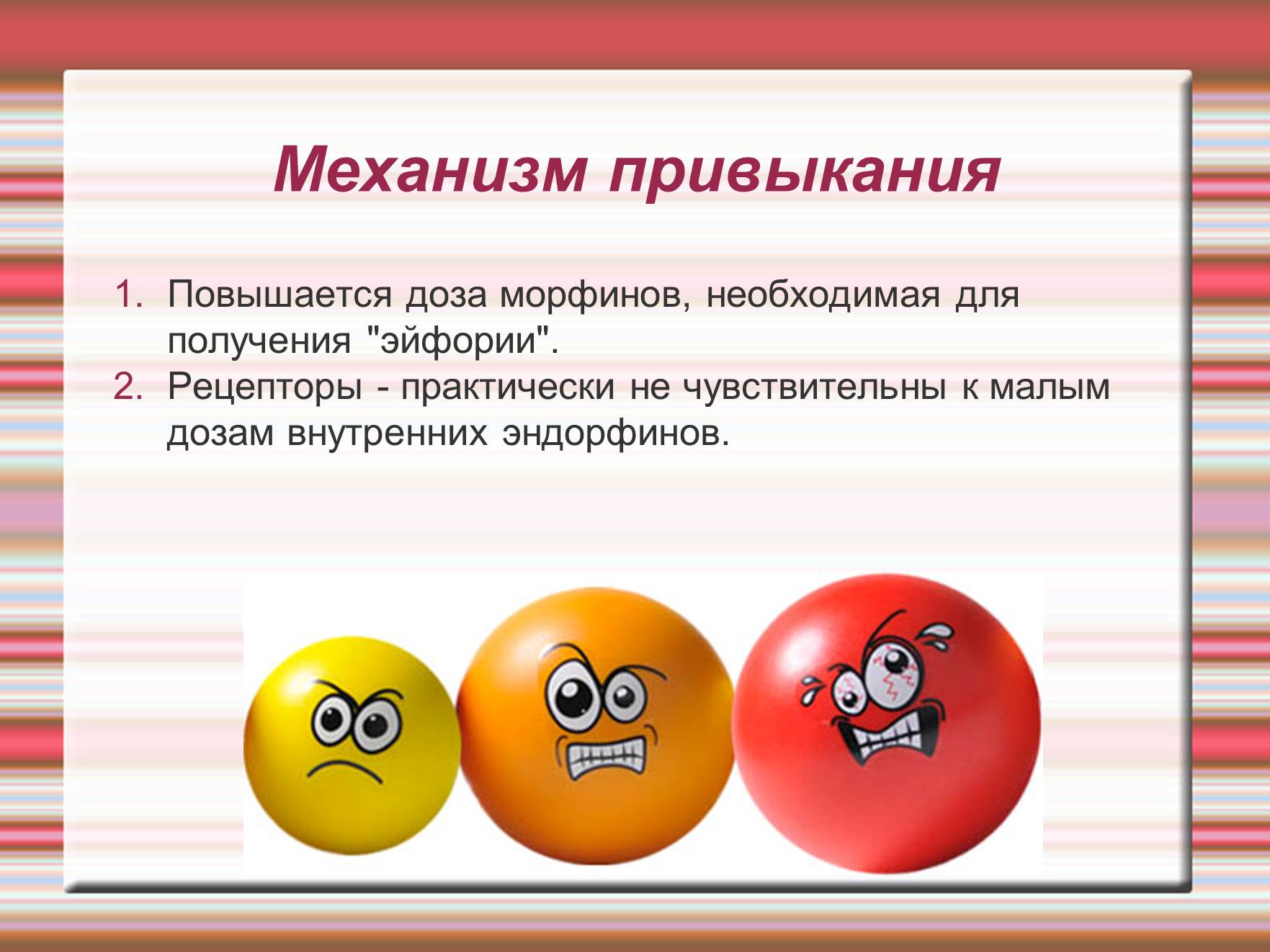 Механизм привыкания

1. Повышается доза морфинов, необходимая для получения "эйфории".
2. Рецепторы - практически не чувствительны к малым дозам внутренних эндорфинов.